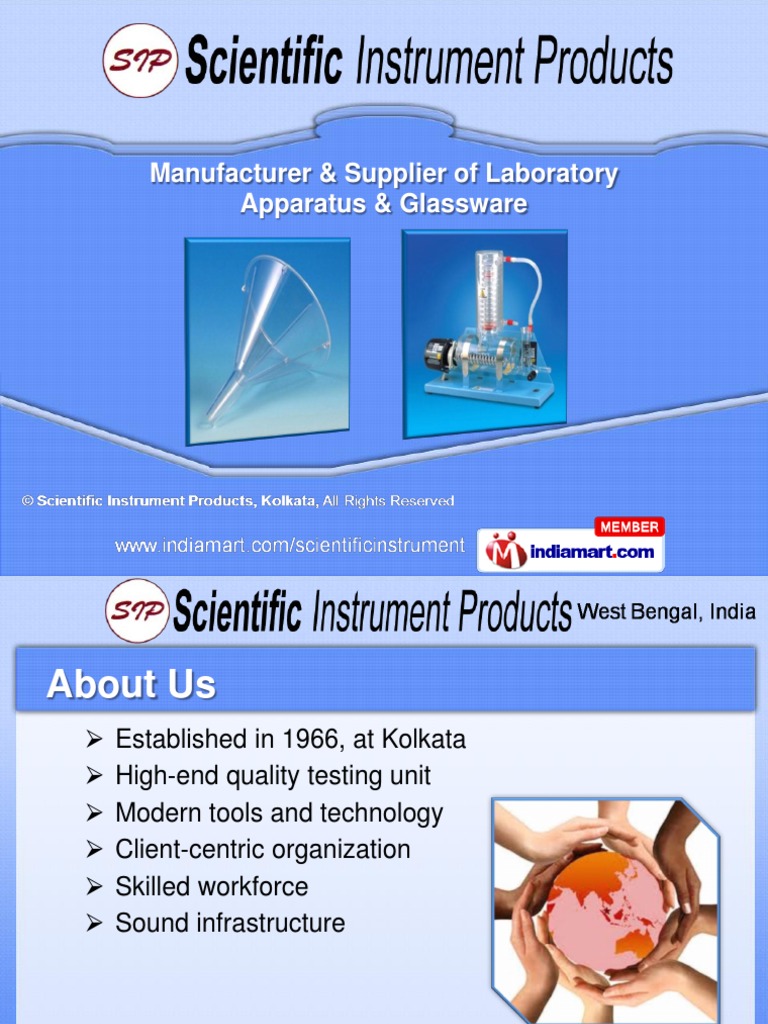 SIP Scientific Instrument Products

Manufacturer & Supplier of Laboratory Apparatus & Glassware

© Scientific Instrument Products, Kolkata, All Rights Reserved

www.indiamart.com/scientificinstrument

MEMBER
indiamart.com

SIP Scientific Instrument Products West Bengal, India

About Us

➢ Established in 1966, at Kolkata
➢ High-end quality testing unit
➢ Modern tools and technology
➢ Client-centric organization
➢ Skilled workforce
➢ Sound infrastructure